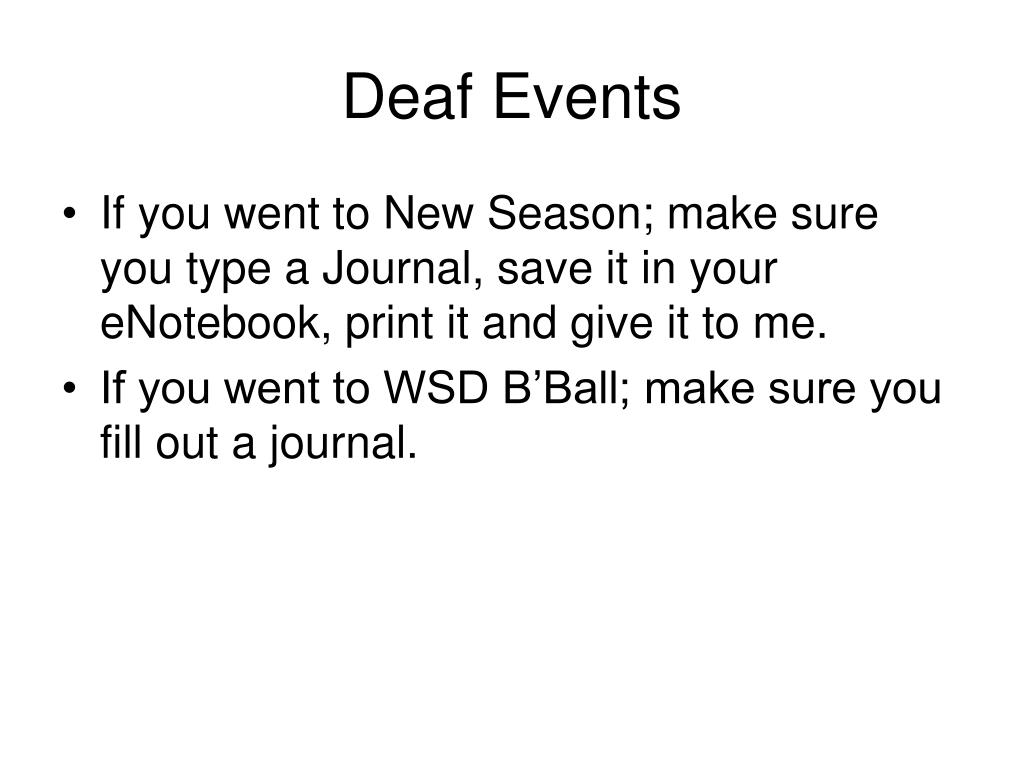 Deaf Events

• If you went to New Season; make sure you type a Journal, save it in your eNotebook, print it and give it to me.
• If you went to WSD B’Ball; make sure you fill out a journal.